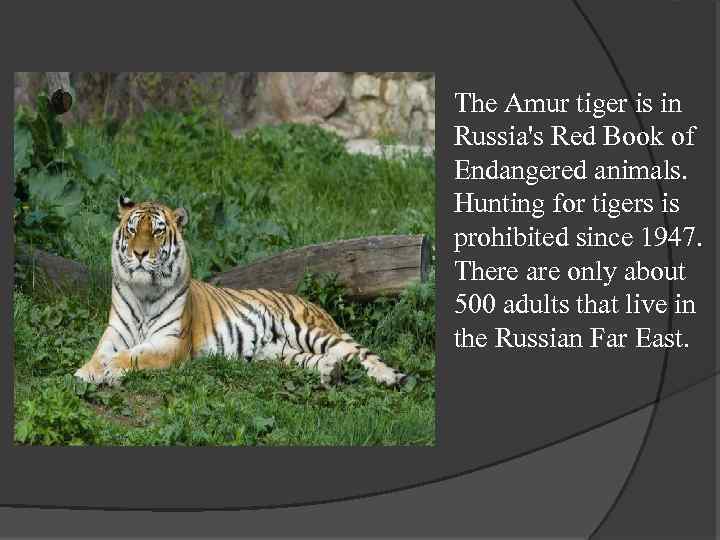 The Amur tiger is in Russia's Red Book of Endangered animals. Hunting for tigers is prohibited since 1947. There are only about 500 adults that live in the Russian Far East.